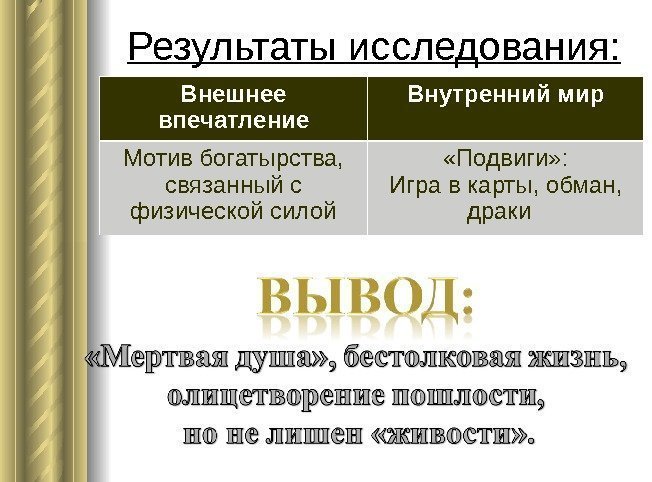 Результаты исследования:

| Внешнее впечатление | Внутренний мир |
|---|---|
| Мотив богатырства, связанный с физической силой | «Подвиги»: Игра в карты, обман, драки |

ВЫВОД:

«Мертвая душа», бестолковая жизнь, олицетворение пошлости, но не лишен «живости».